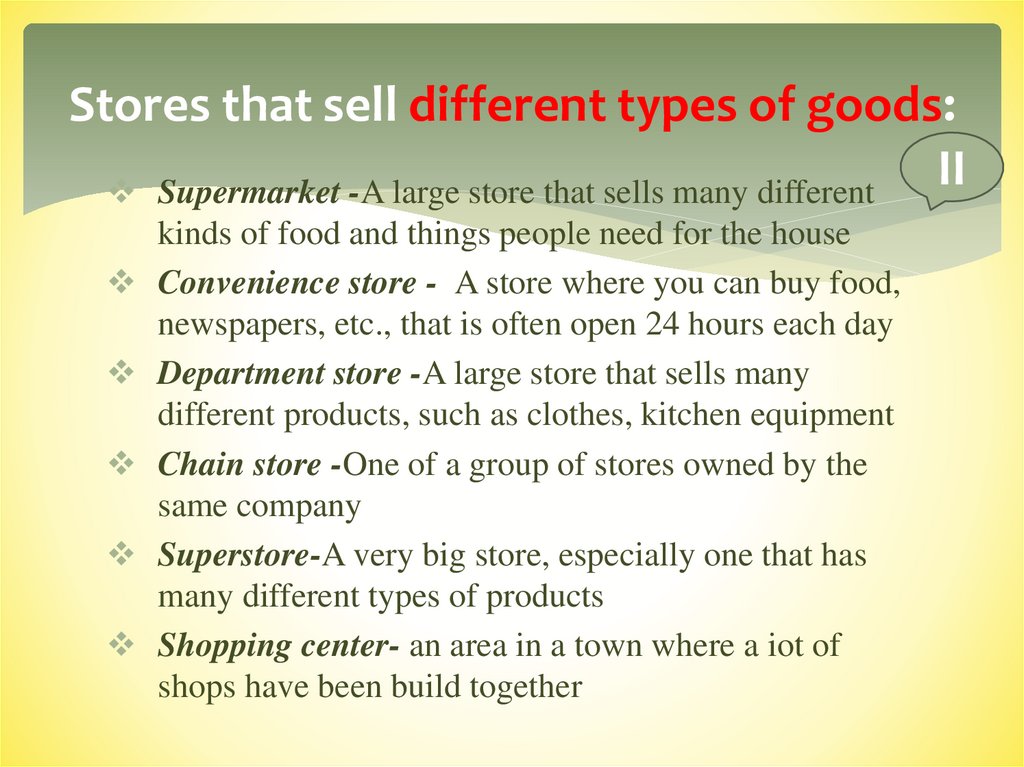 Stores that sell different types of goods:

II

❖ Supermarket -A large store that sells many different kinds of food and things people need for the house

❖ Convenience store - A store where you can buy food, newspapers, etc., that is often open 24 hours each day

❖ Department store -A large store that sells many different products, such as clothes, kitchen equipment

❖ Chain store -One of a group of stores owned by the same company

❖ Superstore-A very big store, especially one that has many different types of products

❖ Shopping center- an area in a town where a iot of shops have been build together